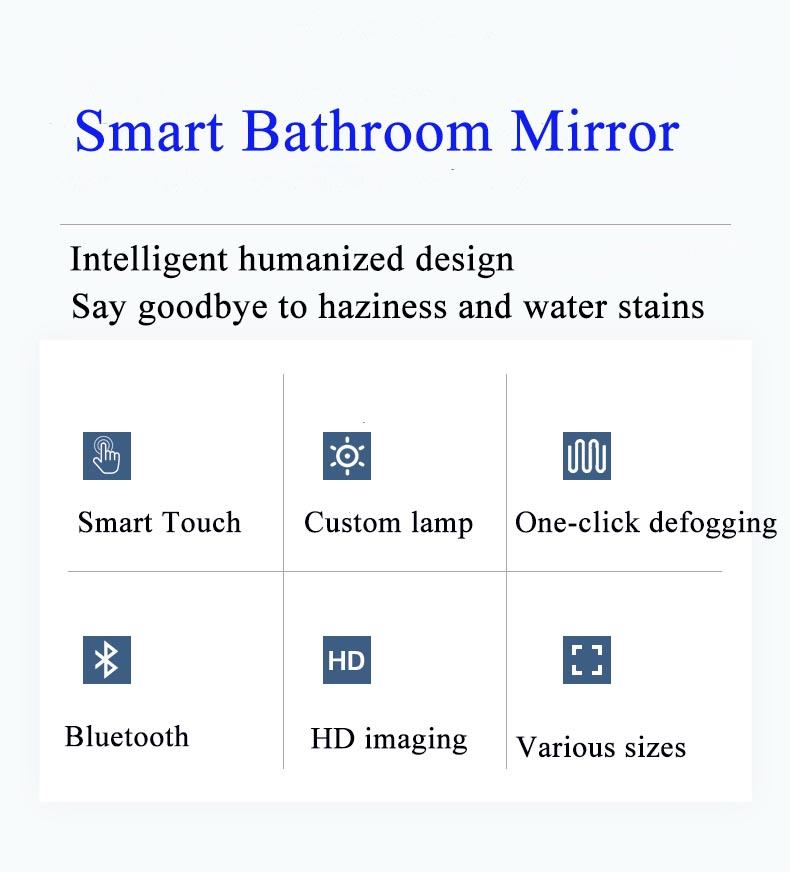 Smart Bathroom Mirror

Intelligent humanized design
Say goodbye to haziness and water stains

Smart Touch

Custom lamp

One-click defogging

Bluetooth

HD

HD imaging

Various sizes